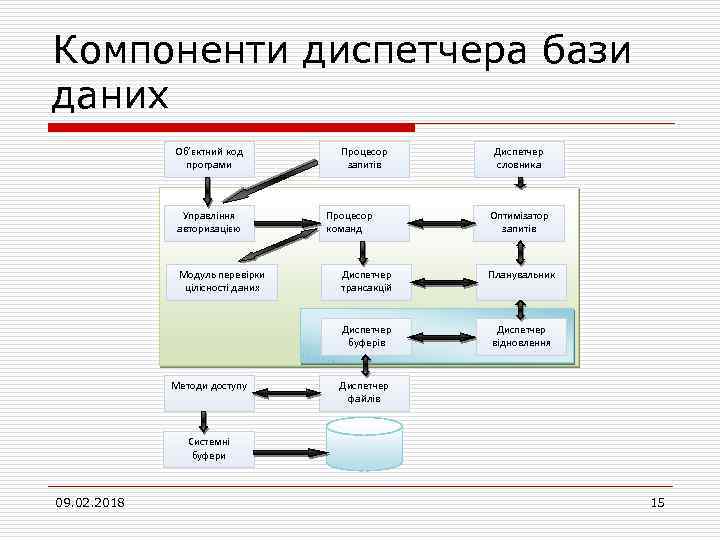 Компоненти диспетчера бази даних

Об'єктний код програми

Процесор запитів

Диспетчер словника

Управління авторизацією

Процесор команд

Оптимізатор запитів

Модуль перевірки цілісності даних

Диспетчер трансакцій

Планувальник

Диспетчер буферів

Диспетчер відновлення

Методи доступу

Диспетчер файлів

Системні буфери

09.02.2018

15